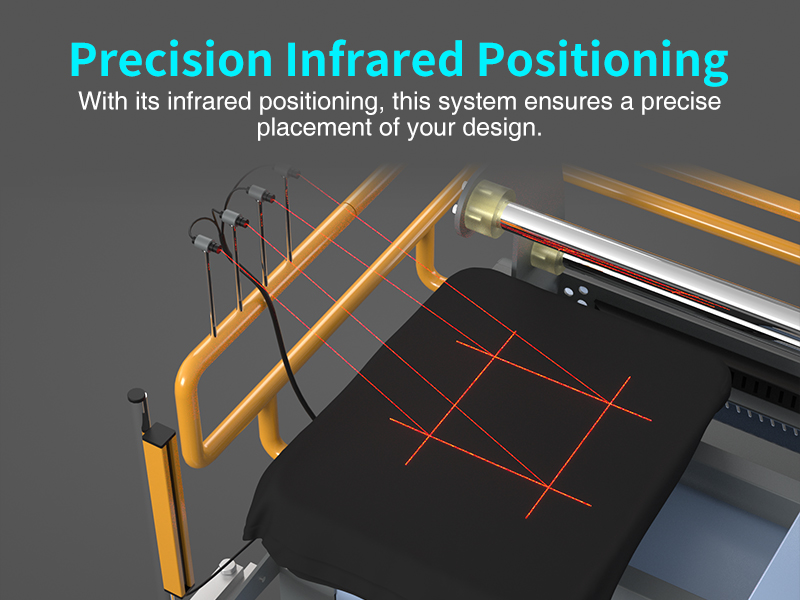 Precision Infrared Positioning
With its infrared positioning, this system ensures a precise placement of your design.